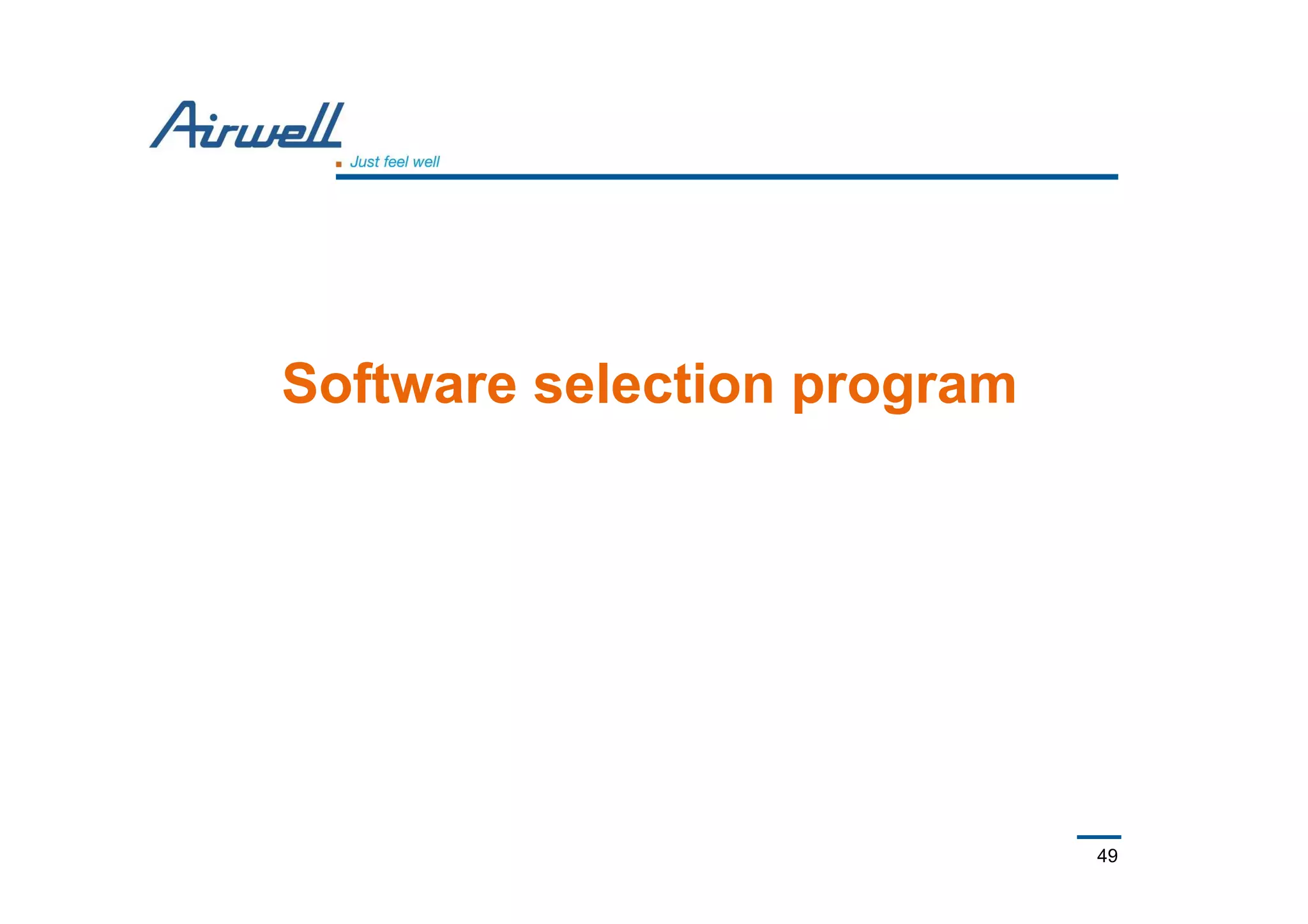 Airwell
Just feel well

Software selection program

49